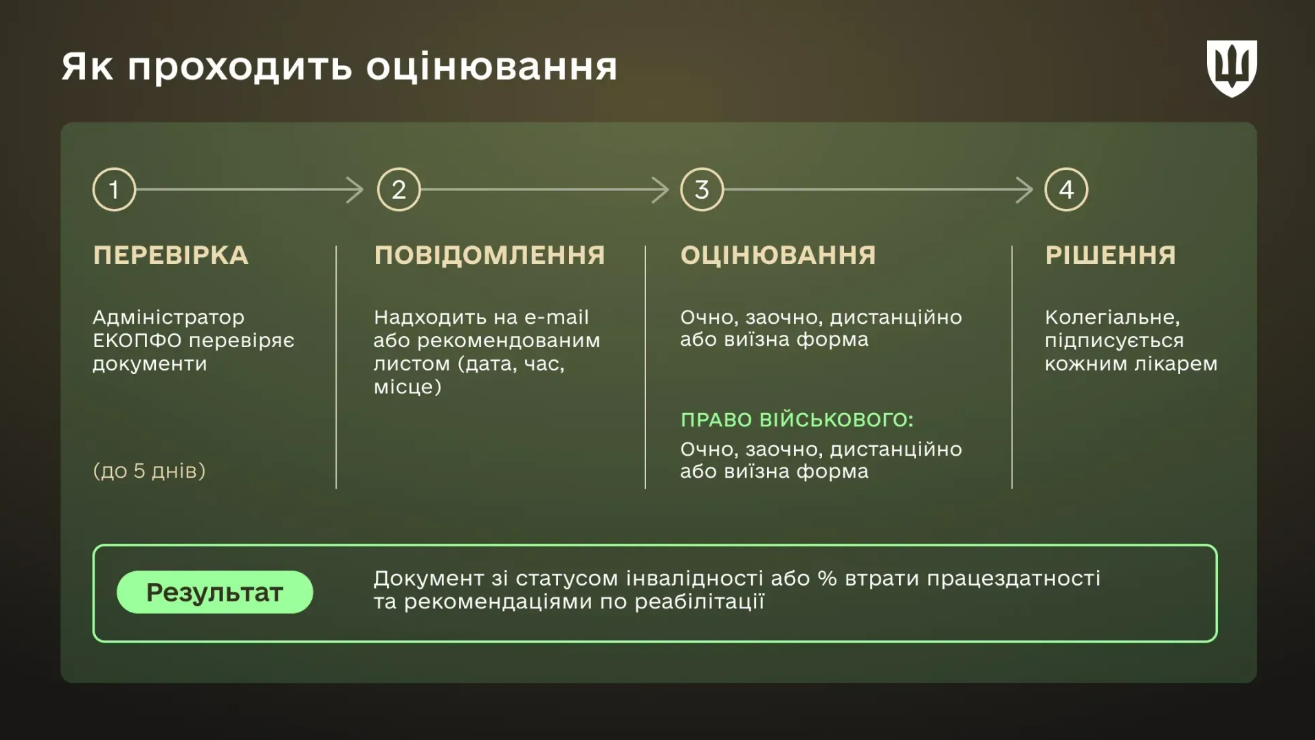 Як проходить оцінювання

1

ПЕРЕВІРКА

Адміністратор ЕКОПФО перевіряє документи

(до 5 днів)

2

ПОВІДОМЛЕННЯ

Надходить на e-mail або рекомендованим листом (дата, час, місце)

3

ОЦІНЮВАННЯ

Очно, заочно, дистанційно або виїзна форма

ПРАВО ВІЙСЬКОВОГО:

Очно, заочно, дистанційно або виїзна форма

4

РІШЕННЯ

Колегіальне, підписується кожним лікарем

Результат

Документ зі статусом інвалідності або % втрати працездатності та рекомендаціями по реабілітації